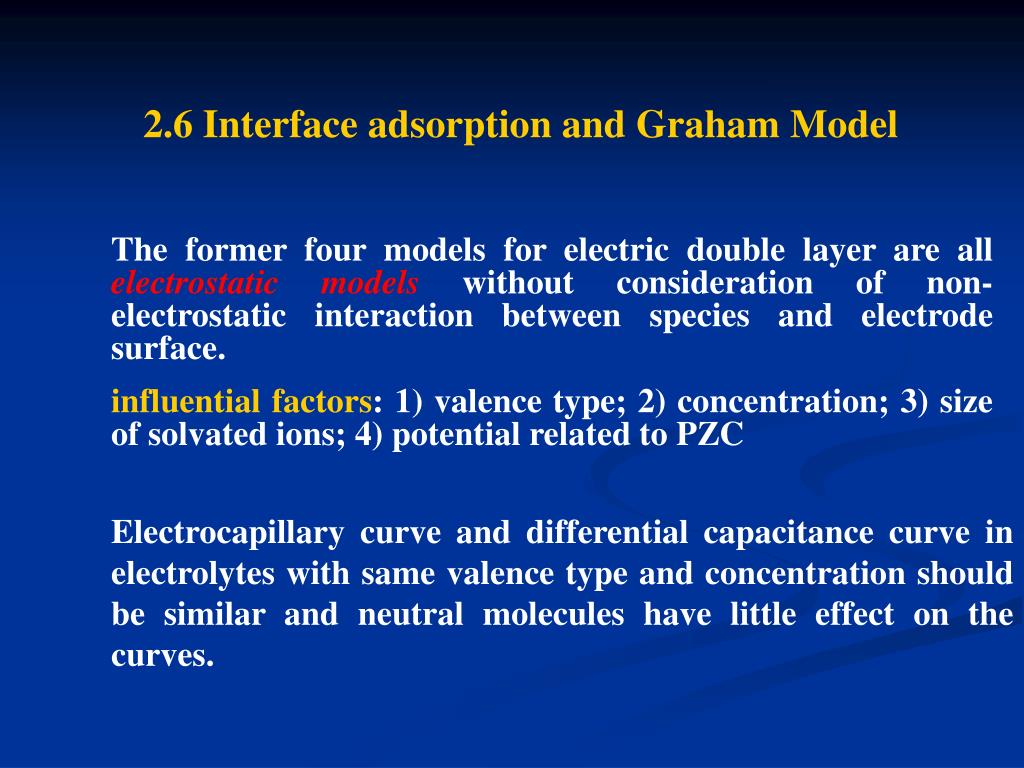 2.6 Interface adsorption and Graham Model

The former four models for electric double layer are all electrostatic models without consideration of non-electrostatic interaction between species and electrode surface.

influential factors: 1) valence type; 2) concentration; 3) size of solvated ions; 4) potential related to PZC

Electrocapillary curve and differential capacitance curve in electrolytes with same valence type and concentration should be similar and neutral molecules have little effect on the curves.